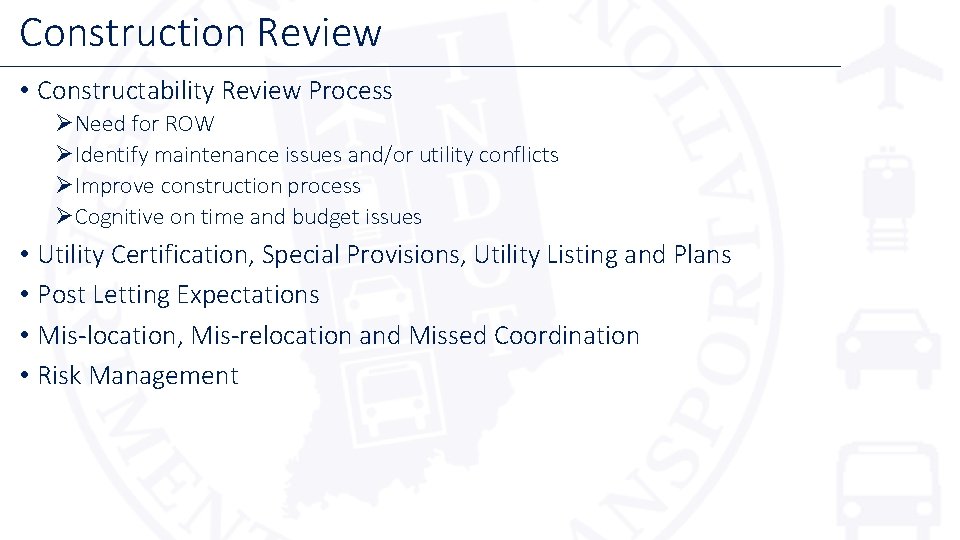 Construction Review

• Constructability Review Process
  ➢Need for ROW
  ➢Identify maintenance issues and/or utility conflicts
  ➢Improve construction process
  ➢Cognitive on time and budget issues
• Utility Certification, Special Provisions, Utility Listing and Plans
• Post Letting Expectations
• Mis-location, Mis-relocation and Missed Coordination
• Risk Management